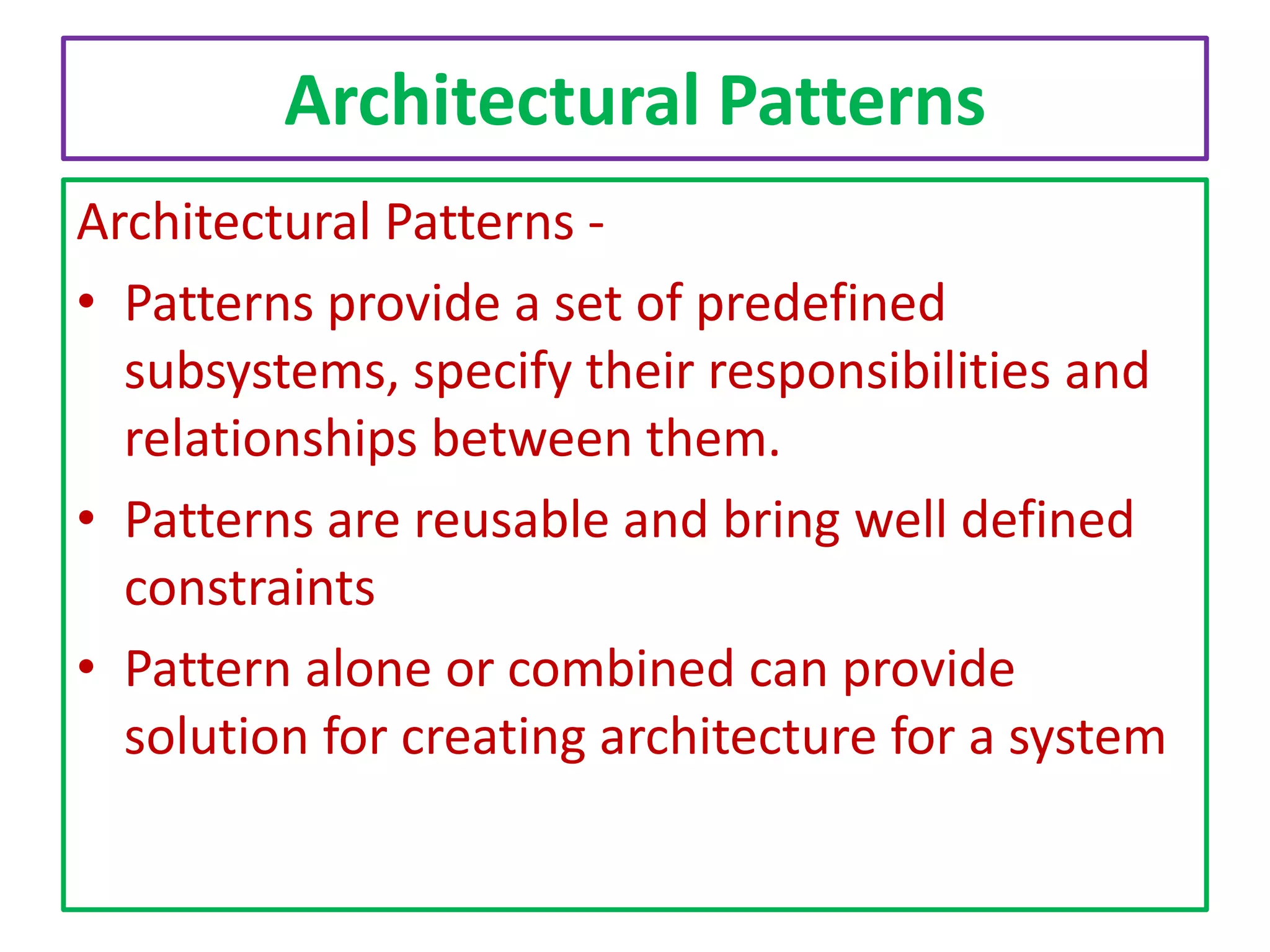 Architectural Patterns

Architectural Patterns -

• Patterns provide a set of predefined subsystems, specify their responsibilities and relationships between them.

• Patterns are reusable and bring well defined constraints

• Pattern alone or combined can provide solution for creating architecture for a system